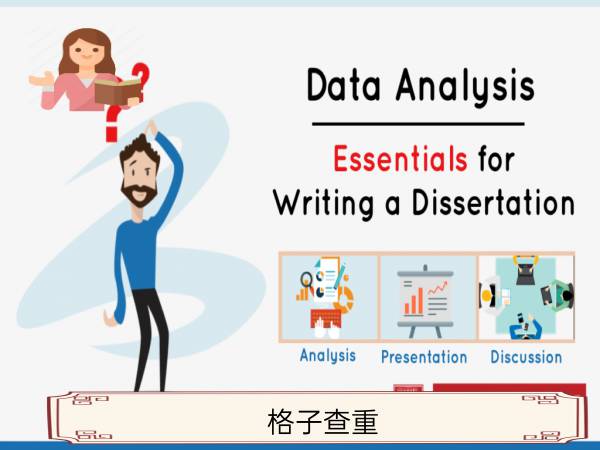 Data Analysis

Essentials for Writing a Dissertation

Analysis
Presentation
Discussion

格子查重